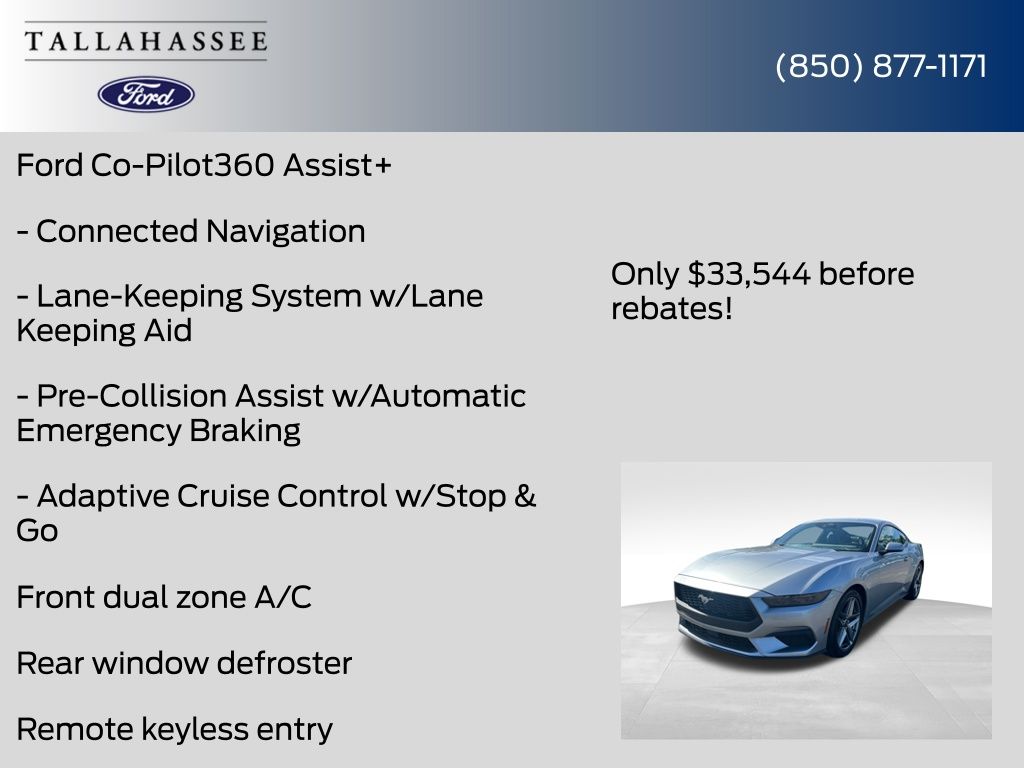 TALLAHASSEE

Ford

(850) 877-1171

Ford Co-Pilot360 Assist+

- Connected Navigation

- Lane-Keeping System w/Lane Keeping Aid

- Pre-Collision Assist w/Automatic Emergency Braking

- Adaptive Cruise Control w/Stop & Go

Front dual zone A/C

Rear window defroster

Remote keyless entry

Only $33,544 before rebates!